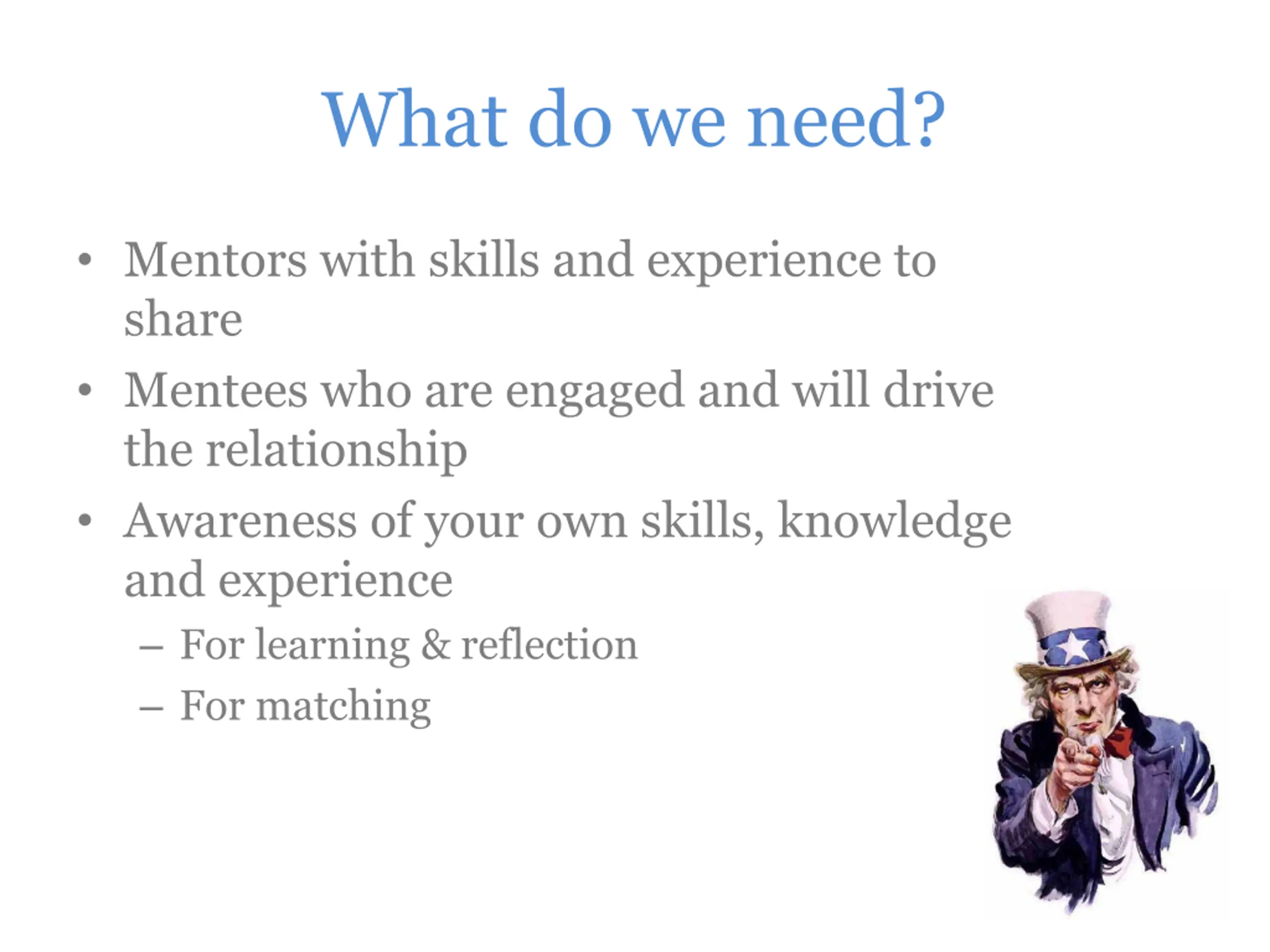 What do we need?

• Mentors with skills and experience to share
• Mentees who are engaged and will drive the relationship
• Awareness of your own skills, knowledge and experience
– For learning & reflection
– For matching